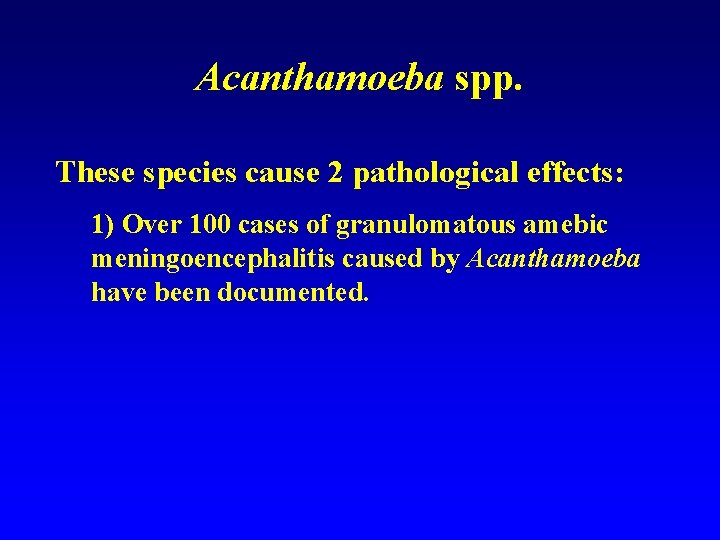 Acanthamoeba spp.

These species cause 2 pathological effects:

1) Over 100 cases of granulomatous amebic meningoencephalitis caused by Acanthamoeba have been documented.